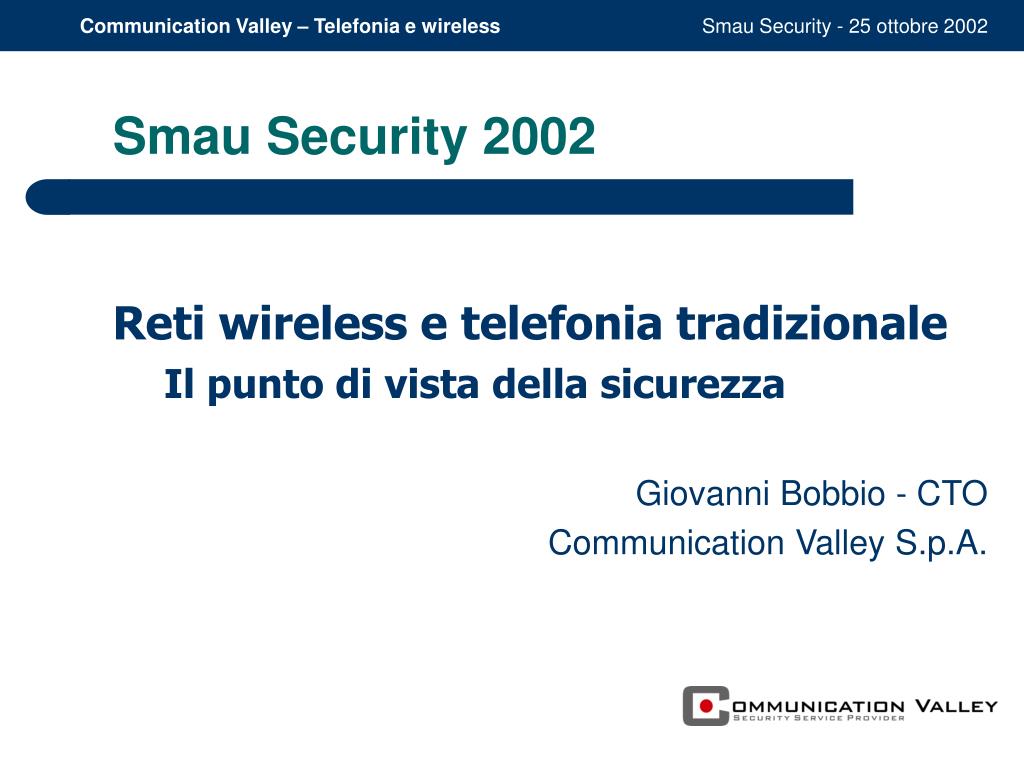 Communication Valley – Telefonia e wireless

Smau Security - 25 ottobre 2002

Smau Security 2002

Reti wireless e telefonia tradizionale

Il punto di vista della sicurezza

Giovanni Bobbio - CTO

Communication Valley S.p.A.

COMMUNICATION VALLEY
SECURITY SERVICE PROVIDER